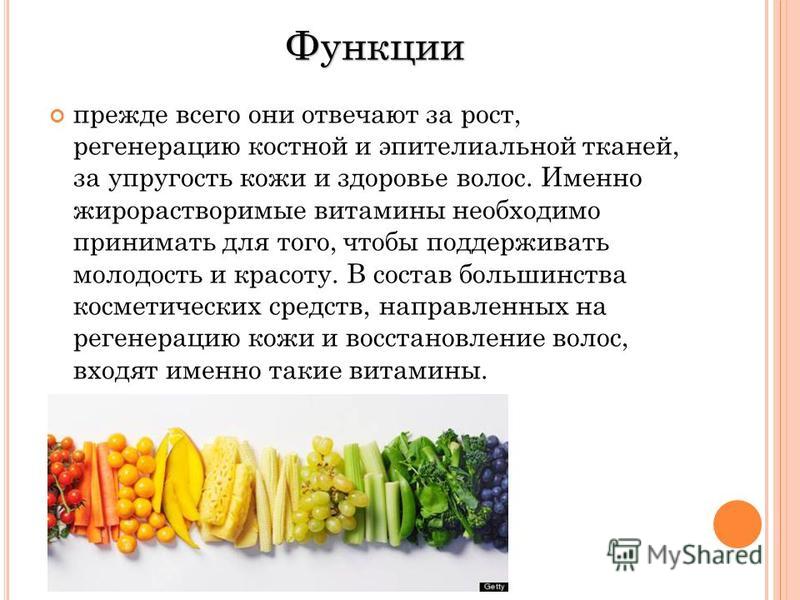 Функции

прежде всего они отвечают за рост, регенерацию костной и эпителиальной тканей, за упругость кожи и здоровье волос. Именно жирорастворимые витамины необходимо принимать для того, чтобы поддерживать молодость и красоту. В состав большинства косметических средств, направленных на регенерацию кожи и восстановление волос, входят именно такие витамины.

Getty

MyShared